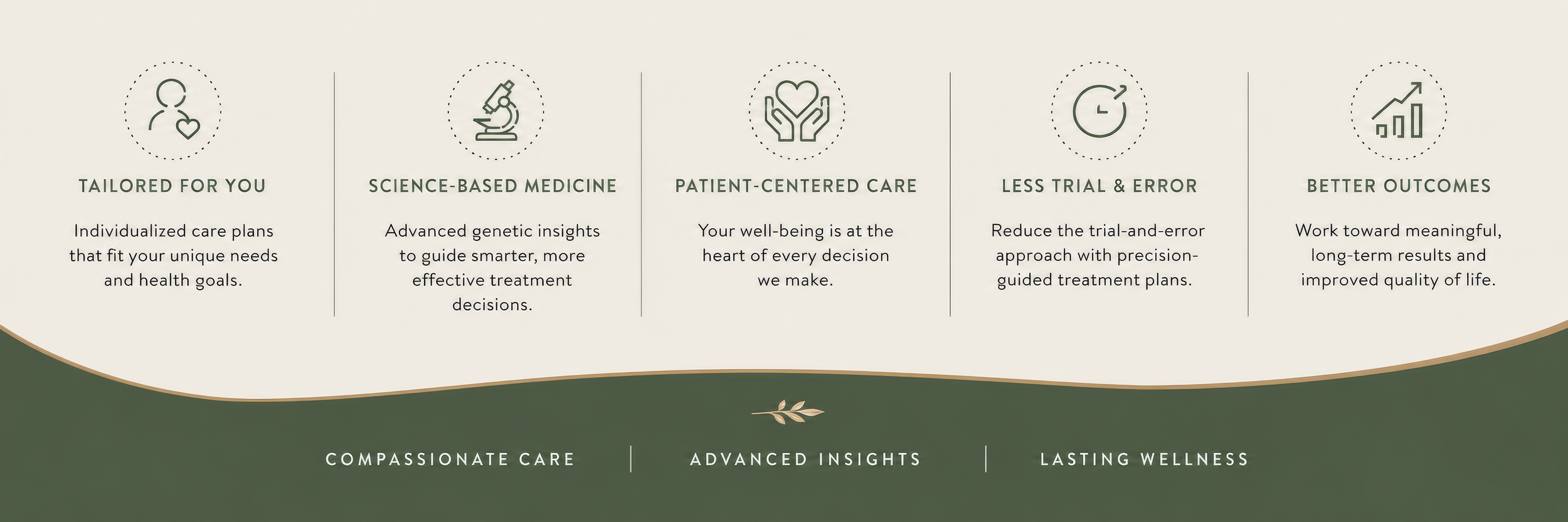 TAILORED FOR YOU

Individualized care plans that fit your unique needs and health goals.

SCIENCE-BASED MEDICINE

Advanced genetic insights to guide smarter, more effective treatment decisions.

PATIENT-CENTERED CARE

Your well-being is at the heart of every decision we make.

LESS TRIAL & ERROR

Reduce the trial-and-error approach with precision-guided treatment plans.

BETTER OUTCOMES

Work toward meaningful, long-term results and improved quality of life.

COMPASSIONATE CARE | ADVANCED INSIGHTS | LASTING WELLNESS